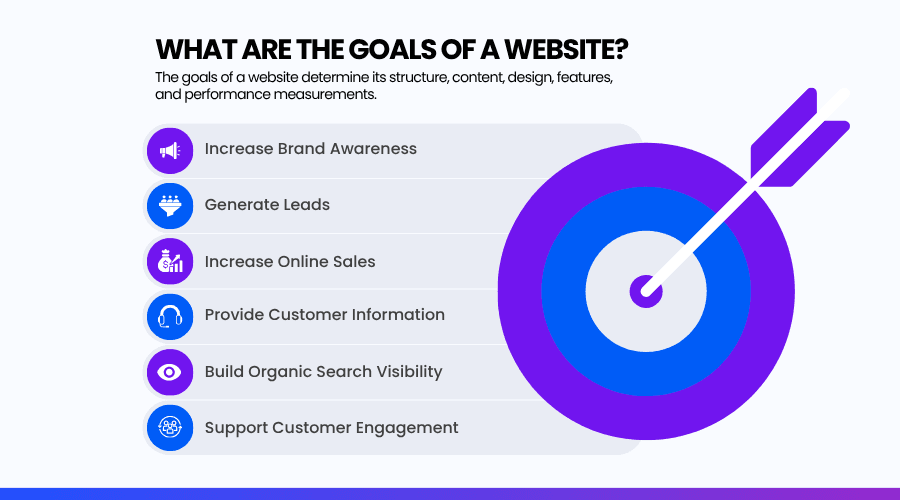 WHAT ARE THE GOALS OF A WEBSITE?

The goals of a website determine its structure, content, design, features, and performance measurements.

Increase Brand Awareness

Generate Leads

Increase Online Sales

Provide Customer Information

Build Organic Search Visibility

Support Customer Engagement